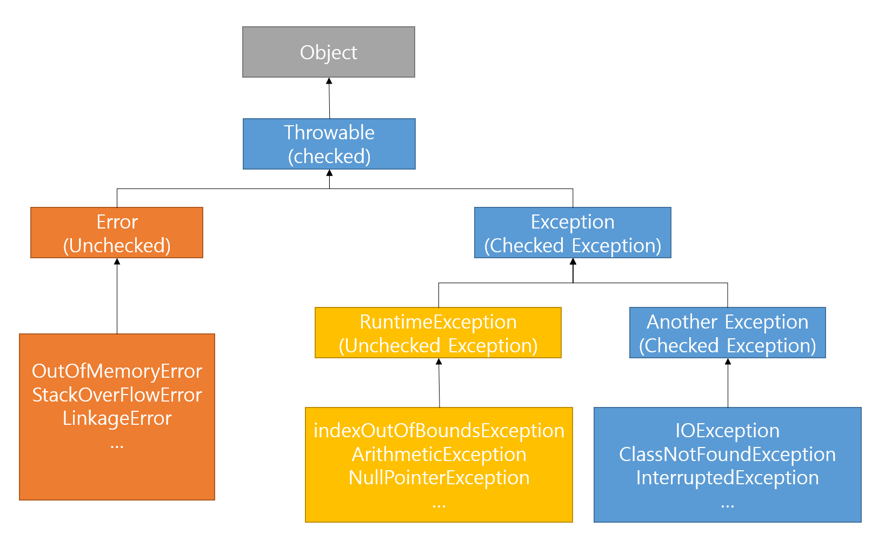 Object

Throwable
(checked)

Error
(Unchecked)

Exception
(Checked Exception)

OutOfMemoryError
StackOverFlowError
LinkageError
...

RuntimeException
(Unchecked Exception)

Another Exception
(Checked Exception)

indexOutOfBoundsException
ArithmeticException
NullPointerException
...

IOException
ClassNotFoundException
InterruptedException
...